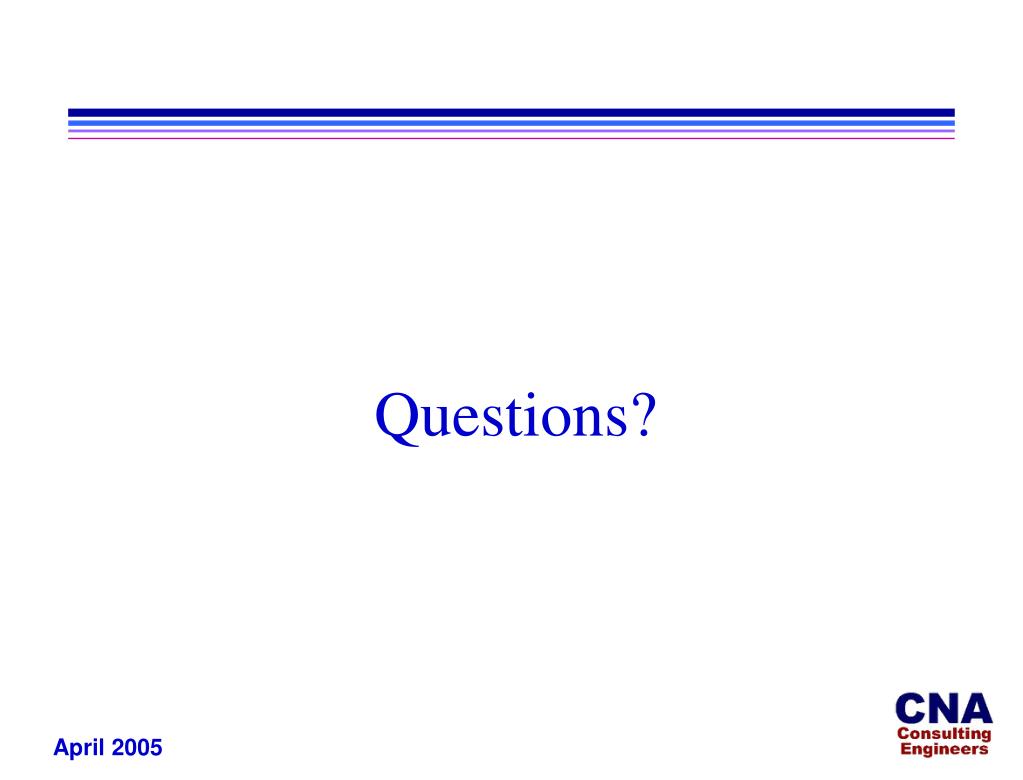 Questions?

April 2005

CNA
Consulting
Engineers